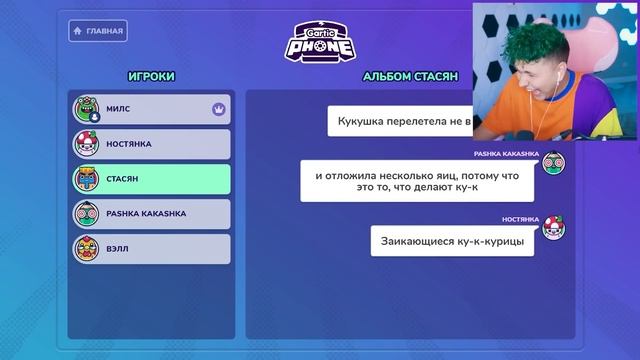 ГЛАВНАЯ

Gartic PHONE

ИГРОКИ

МИЛС

НОСТЯНКА

СТАСЯН

PASHKA KAKASHKA

ВЭЛЛ

АЛЬБОМ СТАСЯН

Кукушка перелетела не в

PASHKA KAKASHKA

и отложила несколько яиц, потому что это то, что делают ку-к

НОСТЯНКА

Заикающиеся ку-к-курицы